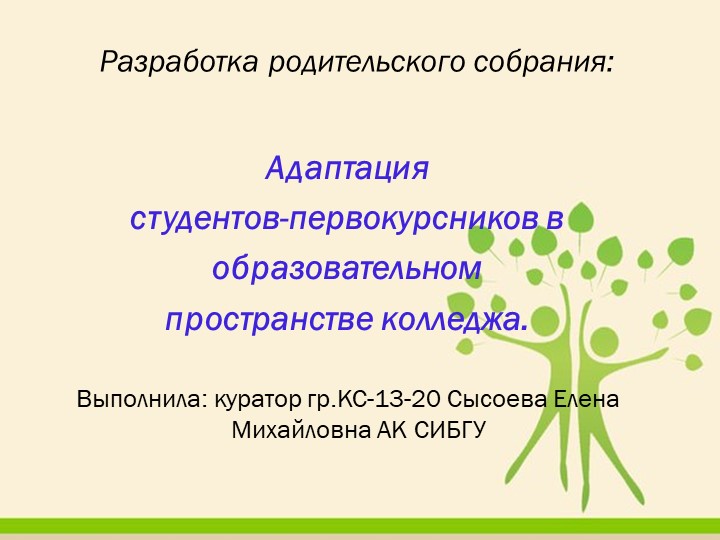 Разработка родительского собрания:

Адаптация студентов-первокурсников в образовательном пространстве колледжа.

Выполнила: куратор гр.КС-13-20 Сысоева Елена Михайловна АК СИБГУ